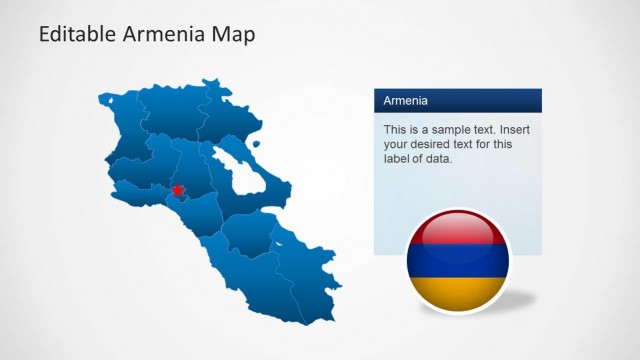 Editable Armenia Map

Armenia

This is a sample text. Insert your desired text for this label of data.